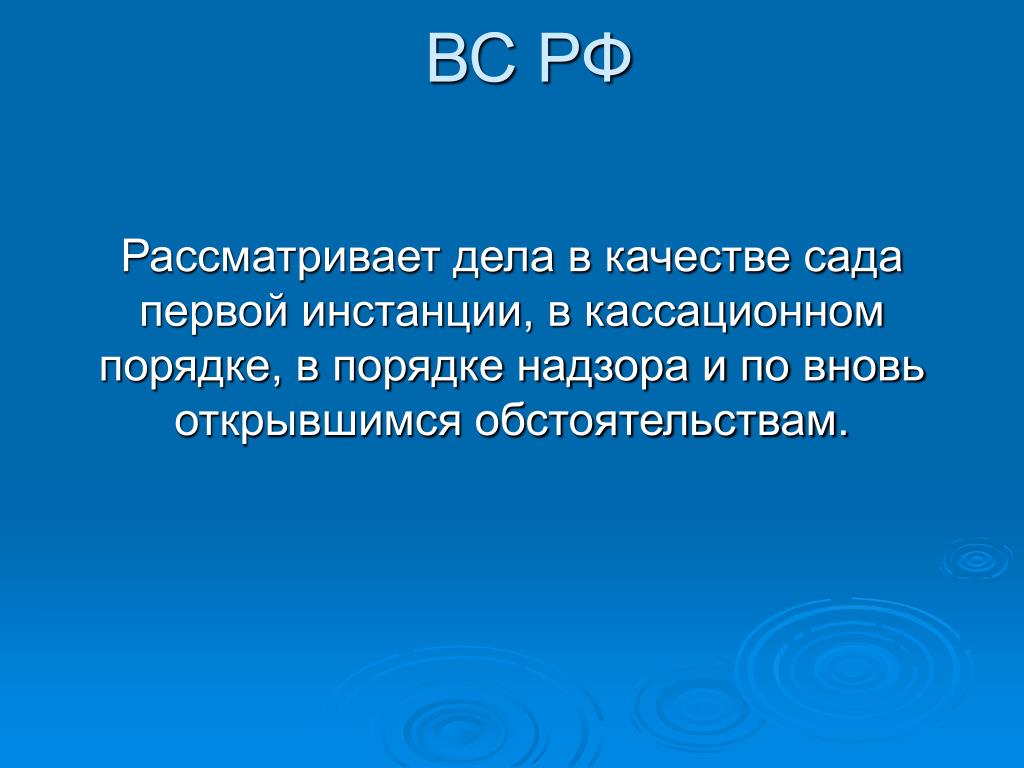 ВС РФ

Рассматривает дела в качестве сада первой инстанции, в кассационном порядке, в порядке надзора и по вновь открывшимся обстоятельствам.